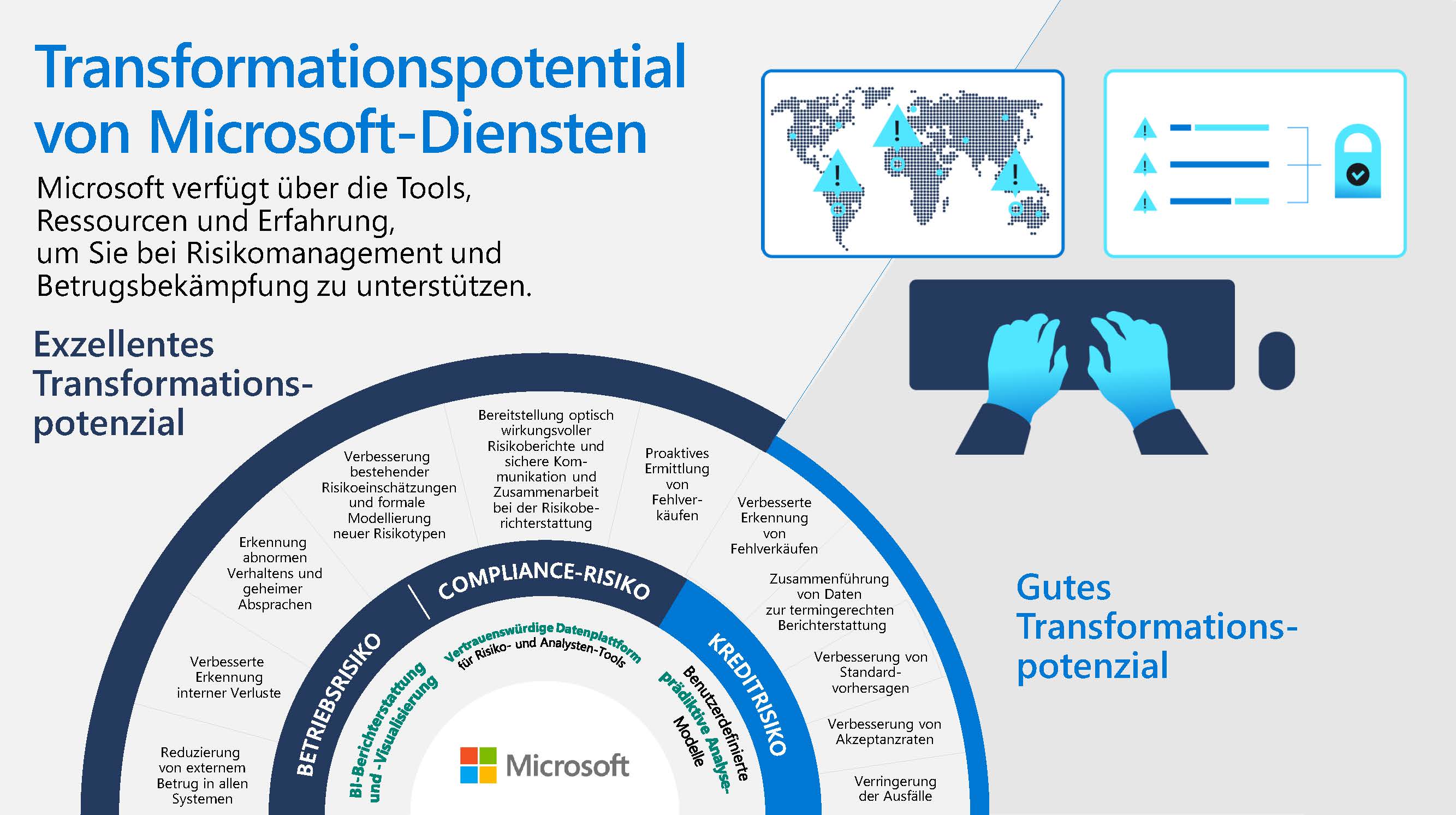 Transformationspotential von Microsoft-Diensten

Microsoft verfügt über die Tools, Ressourcen und Erfahrung, um Sie bei Risikomanagement und Betrugsbekämpfung zu unterstützen.

Exzellentes Transformationspotenzial

Reduzierung von externem Betrug in allen Systemen

Verbesserte Erkennung interner Verluste

Erkennung abnormen Verhaltens und geheimer Absprachen

Verbesserung bestehender Risikoeinschätzungen und formale Modellierung neuer Risikotypen

Bereitstellung optisch wirkungsvoller Risikoberichte und sichere Kommunikation und Zusammenarbeit bei der Risikoberichterstattung

Proaktives Ermittlung von Fehlverkäufen

Verbesserte Erkennung von Fehlverkäufen

Zusammenführung von Daten zur termingerechten Berichterstattung

Verbesserung von Standardvorhersagen

Verbesserung von Akzeptanzraten

Verringerung der Ausfälle

BETRIEBSRISIKO

COMPLIANCE-RISIKO

KREDITRISIKO

BI-Berichterstattung und -Visualisierung

Vertrauenswürdige Datenplattform für Risiko- und Analysten-Tools

Benutzerdefinierte prädiktive Analyse-Modelle

Microsoft

Gutes Transformationspotenzial